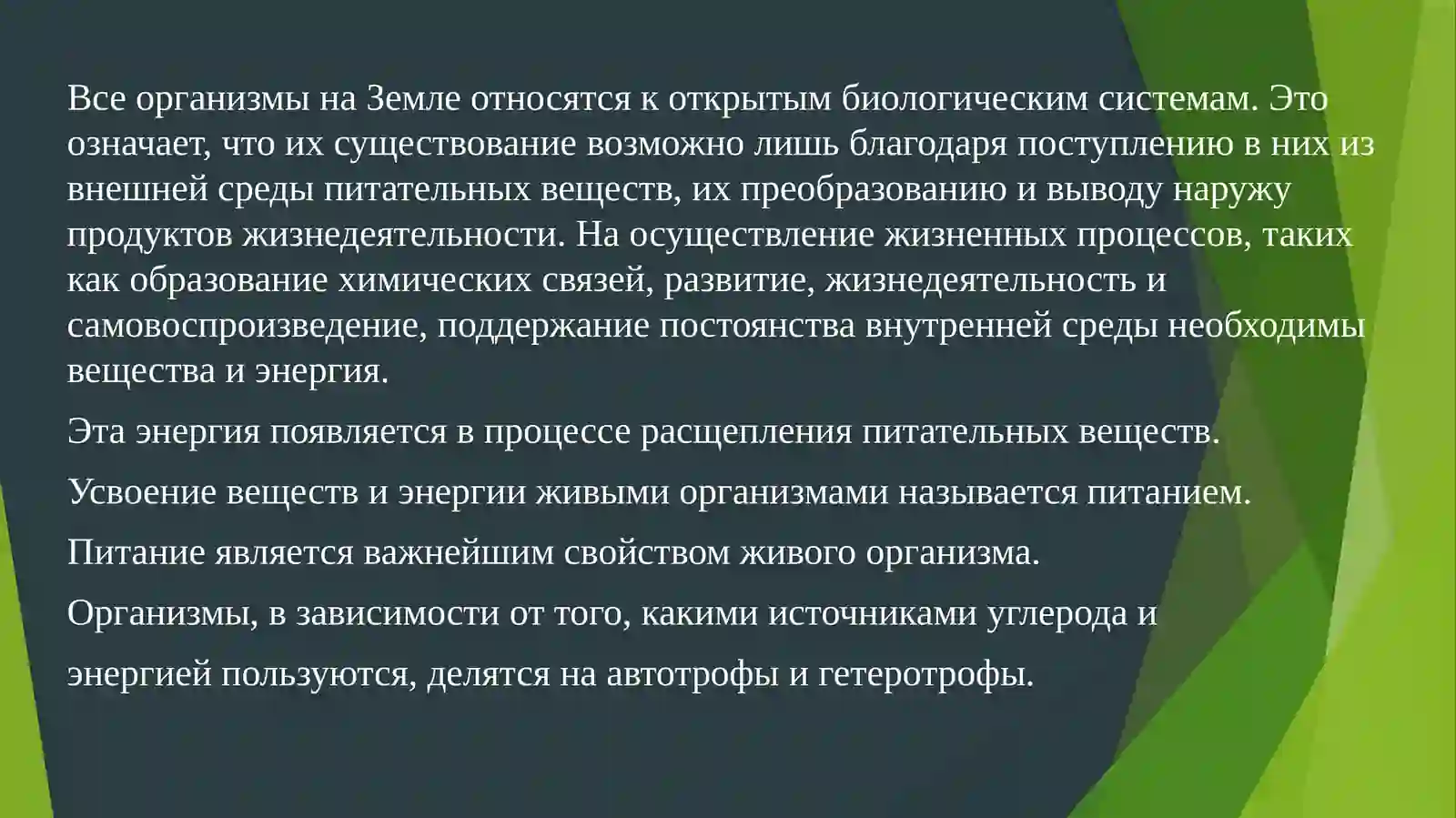 Все организмы на Земле относятся к открытым биологическим системам. Это означает, что их существование возможно лишь благодаря поступлению в них из внешней среды питательных веществ, их преобразованию и выводу наружу продуктов жизнедеятельности. На осуществление жизненных процессов, таких как образование химических связей, развитие, жизнедеятельность и самовоспроизведение, поддержание постоянства внутренней среды необходимы вещества и энергия.

Эта энергия появляется в процессе расщепления питательных веществ.

Усвоение веществ и энергии живыми организмами называется питанием.

Питание является важнейшим свойством живого организма.

Организмы, в зависимости от того, какими источниками углерода и

энергией пользуются, делятся на автотрофы и гетеротрофы.